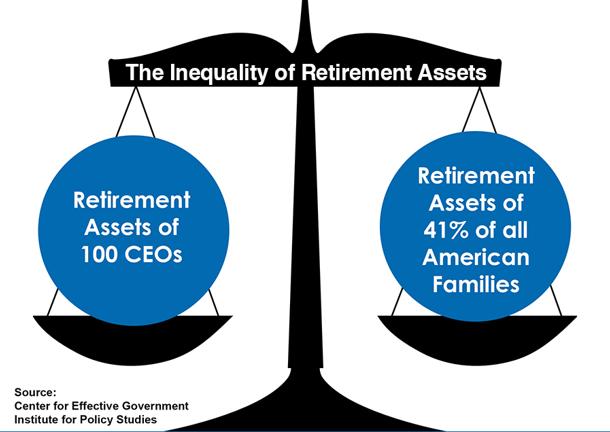 The Inequality of Retirement Assets

Retirement Assets of 100 CEOs

Retirement Assets of 41% of all American Families

Source:
Center for Effective Government
Institute for Policy Studies